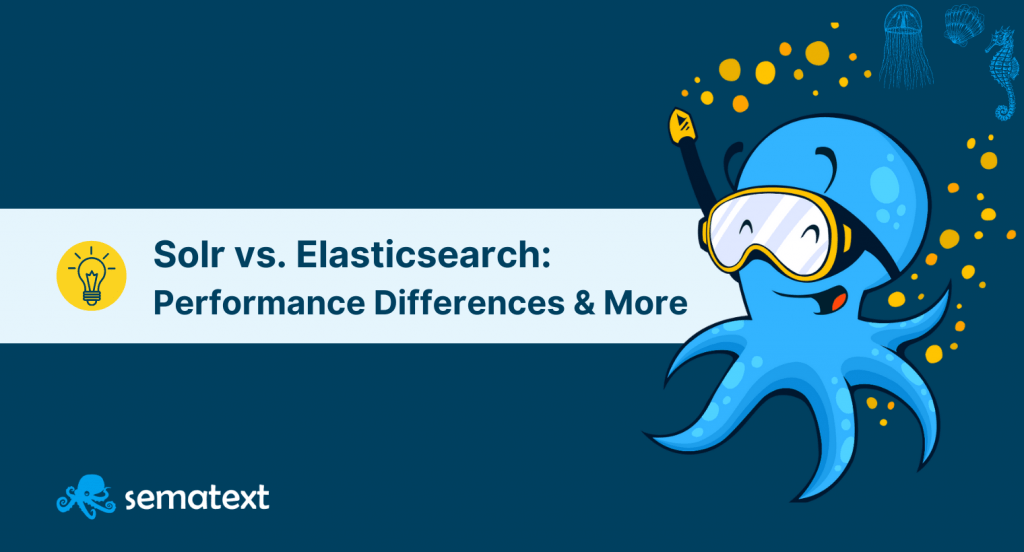 Solr vs. Elasticsearch:
Performance Differences & More

sematext